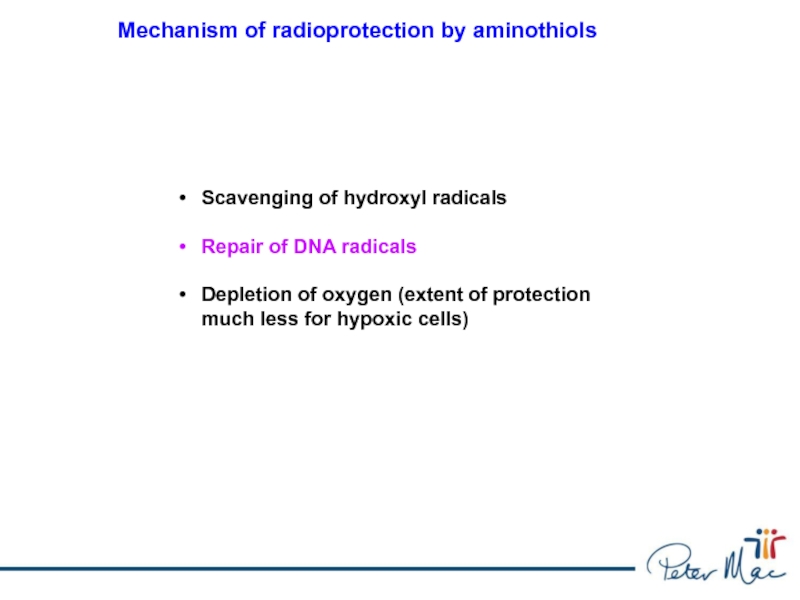 Mechanism of radioprotection by aminothiols

• Scavenging of hydroxyl radicals

• Repair of DNA radicals

• Depletion of oxygen (extent of protection much less for hypoxic cells)

Peter Mac